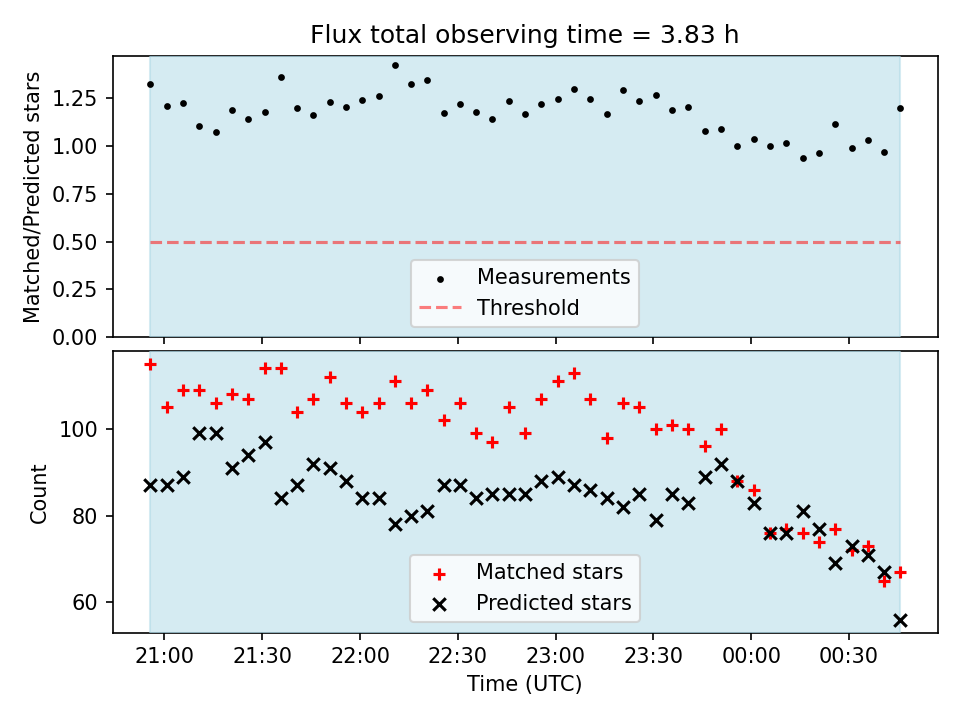 Flux total observing time = 3.83 h

Matched/Predicted stars

1.25
1.00
0.75
0.50
0.25
0.00

Measurements
Threshold

Count

100
80
60

Matched stars
Predicted stars

21:00 21:30 22:00 22:30 23:00 23:30 00:00 00:30

Time (UTC)